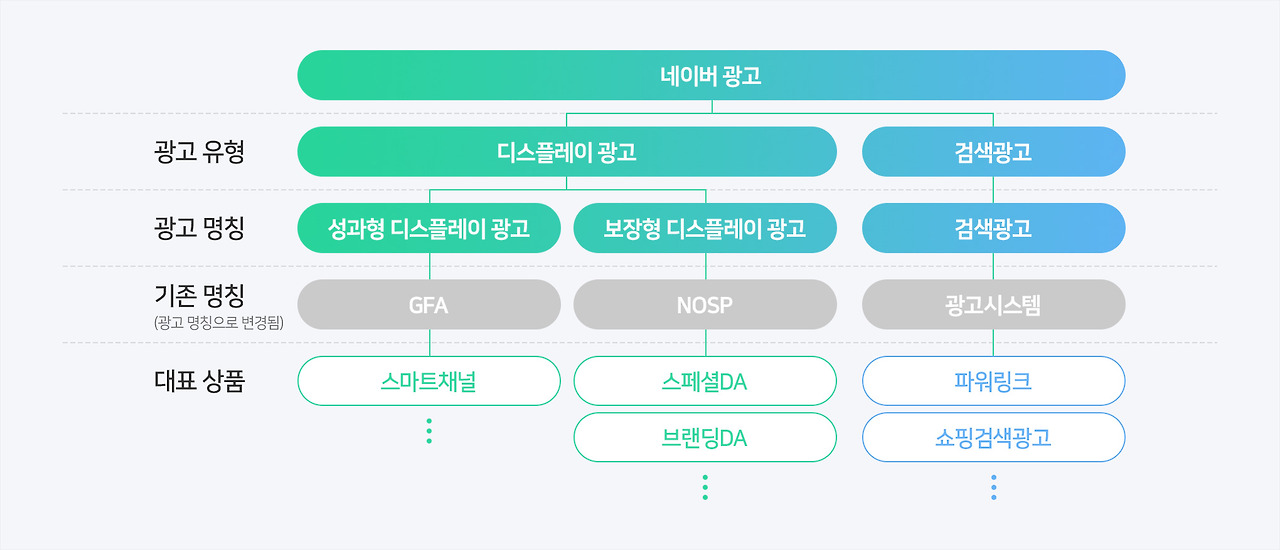 네이버 광고

광고 유형
디스플레이 광고
검색광고

광고 명칭
성과형 디스플레이 광고
보장형 디스플레이 광고
검색광고

기존 명칭
(광고 명칭으로 변경됨)
GFA
NOSP
광고시스템

대표 상품
스마트채널
스페셜DA
브랜딩DA
파워링크
쇼핑검색광고